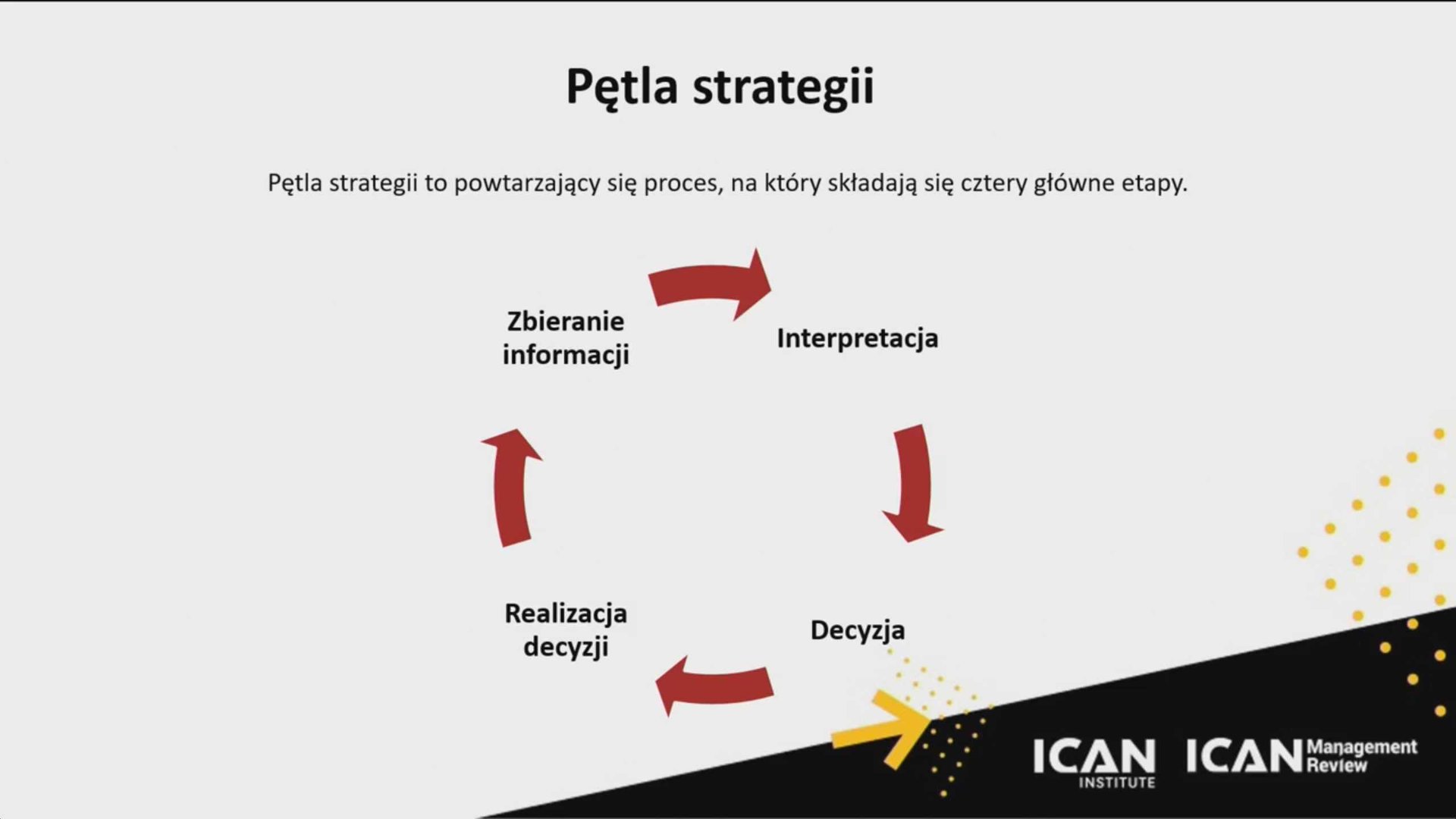 Pętla strategii

Pętla strategii to powtarzający się proces, na który składają się cztery główne etapy.

Zbieranie informacji

Interpretacja

Decyzja

Realizacja decyzji

ICAN INSTITUTE ICAN Management Review